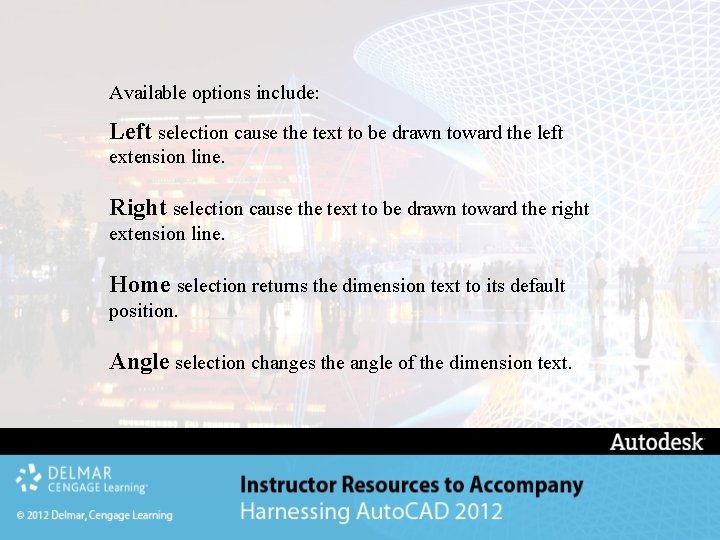 Available options include:

Left selection cause the text to be drawn toward the left extension line.

Right selection cause the text to be drawn toward the right extension line.

Home selection returns the dimension text to its default position.

Angle selection changes the angle of the dimension text.

Autodesk

DELMAR
CENGAGE Learning

© 2012 Delmar, Cengage Learning

Instructor Resources to Accompany
Harnessing AutoCAD 2012